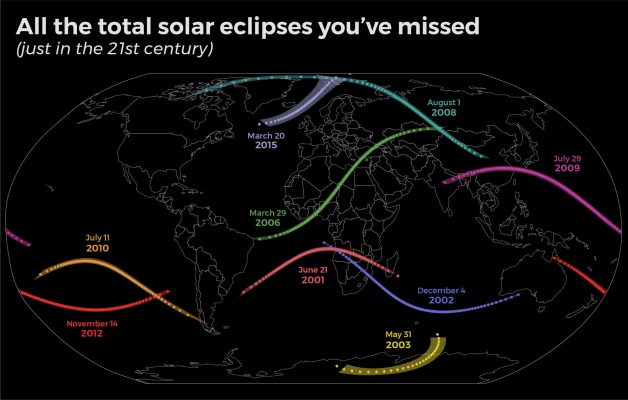 All the total solar eclipses you've missed
(just in the 21st century)

August 1
2008

March 20
2015

July 29
2009

March 29
2006

July 11
2010

June 21
2001

December 4
2002

November 14
2012

May 31
2003